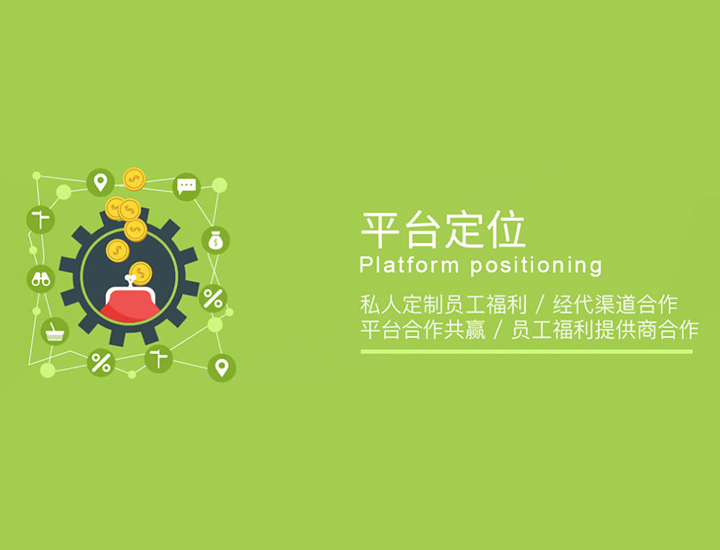 平台定位
Platform positioning
私人定制员工福利 / 经代渠道合作
平台合作共赢 / 员工福利提供商合作